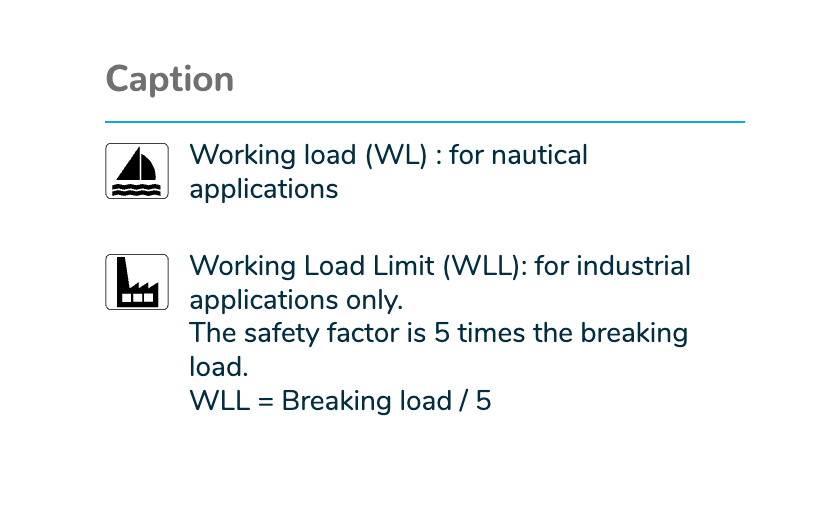 Caption

Working load (WL) : for nautical applications

Working Load Limit (WLL): for industrial applications only.
The safety factor is 5 times the breaking load.
WLL = Breaking load / 5